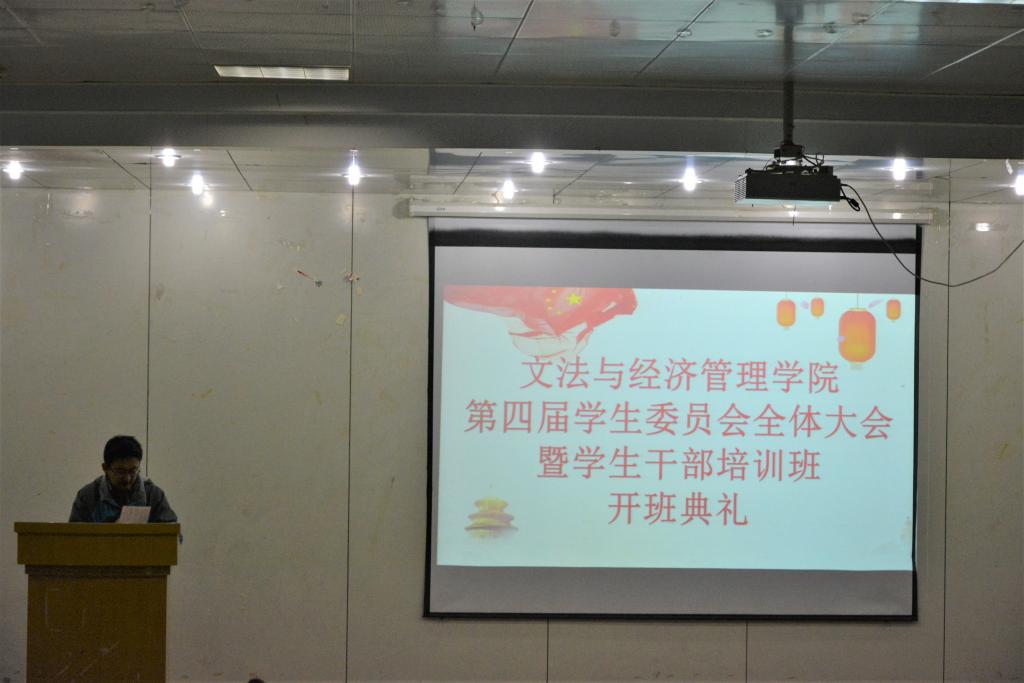 文法与经济管理学院
第四届学生委员会全体大会
暨学生干部培训班
开班典礼